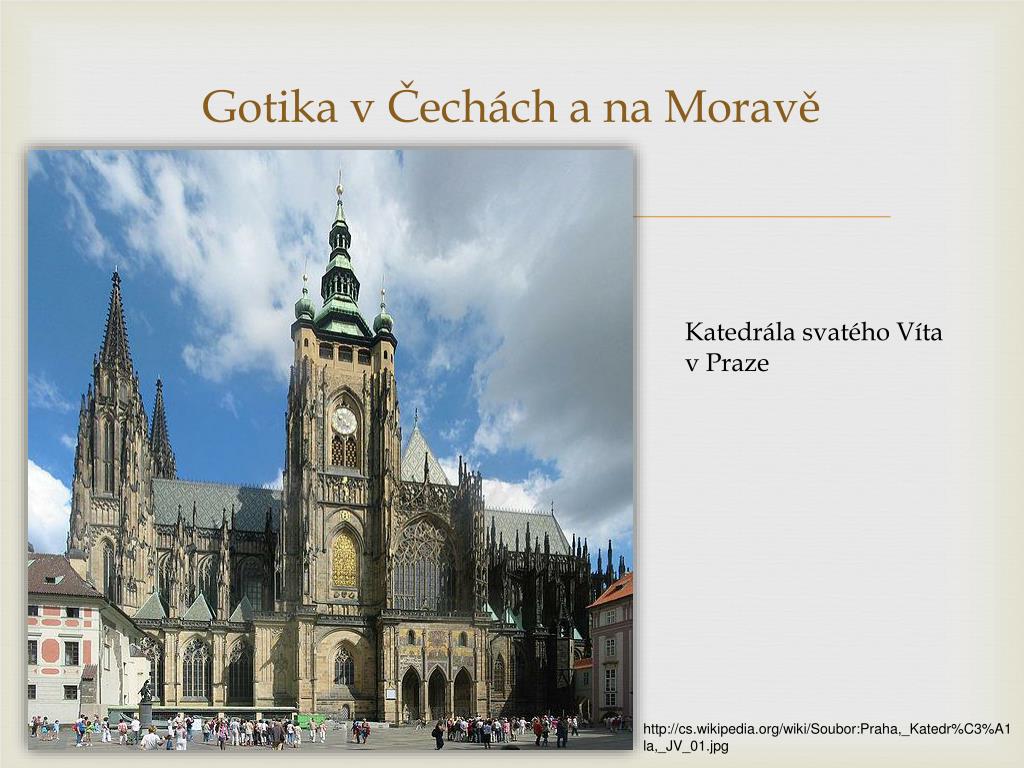 Gotika v Čechách a na Moravě

Katedrála svatého Víta v Praze

http://cs.wikipedia.org/wiki/Soubor:Praha,_Katedr%C3%A1la,_JV_01.jpg